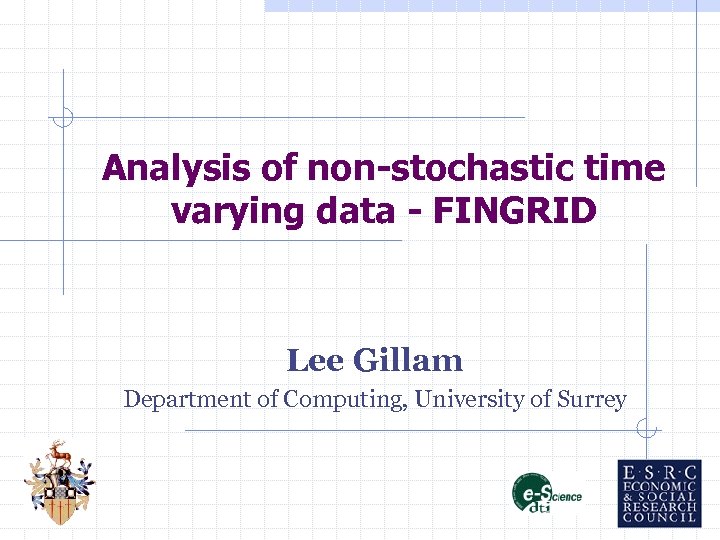 Analysis of non-stochastic time varying data - FINGRID

Lee Gillam

Department of Computing, University of Surrey

e-Science dti

E·S·R·C ECONOMIC & SOCIAL RESEARCH COUNCIL